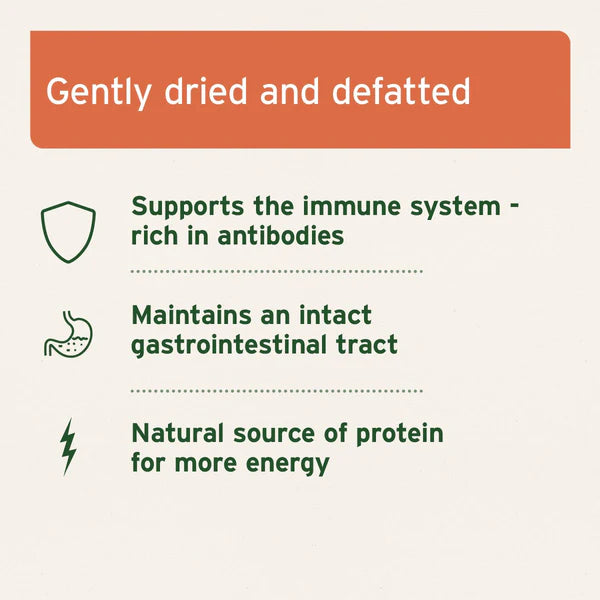 Gently dried and defatted

Supports the immune system - rich in antibodies

Maintains an intact gastrointestinal tract

Natural source of protein for more energy